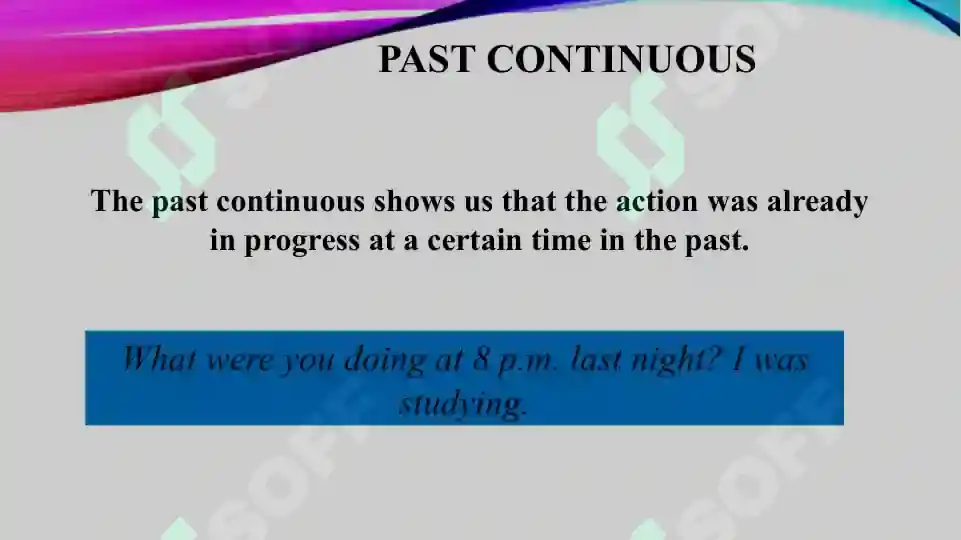 PAST CONTINUOUS

The past continuous shows us that the action was already in progress at a certain time in the past.

What were you doing at 8 p.m. last night? I was studying.